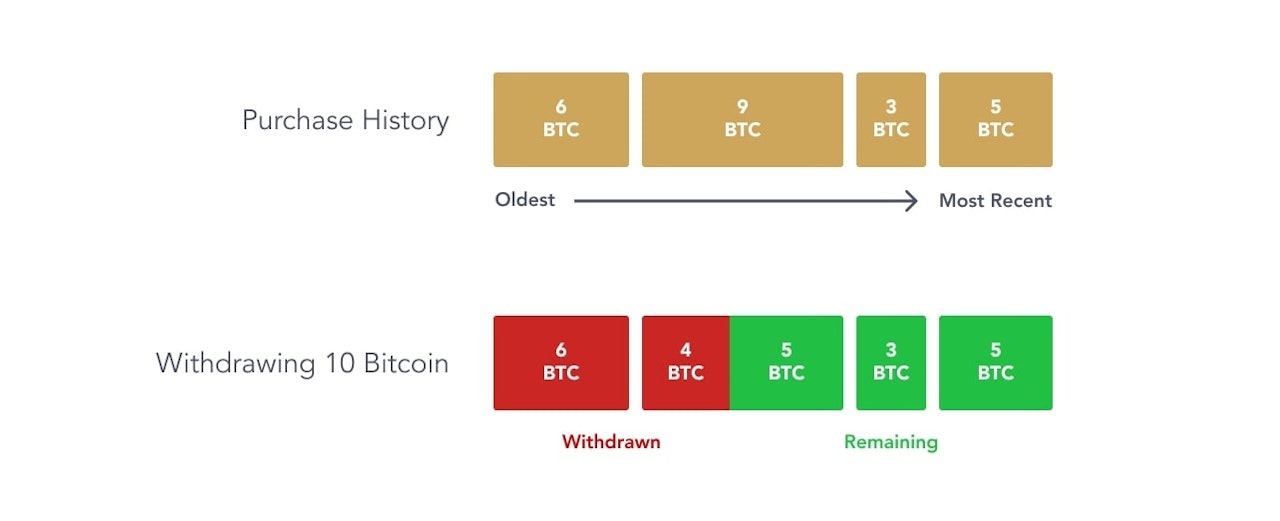 Purchase History

6 BTC

9 BTC

3 BTC

5 BTC

Oldest

Most Recent

Withdrawing 10 Bitcoin

6 BTC

4 BTC

5 BTC

3 BTC

5 BTC

Withdrawn

Remaining